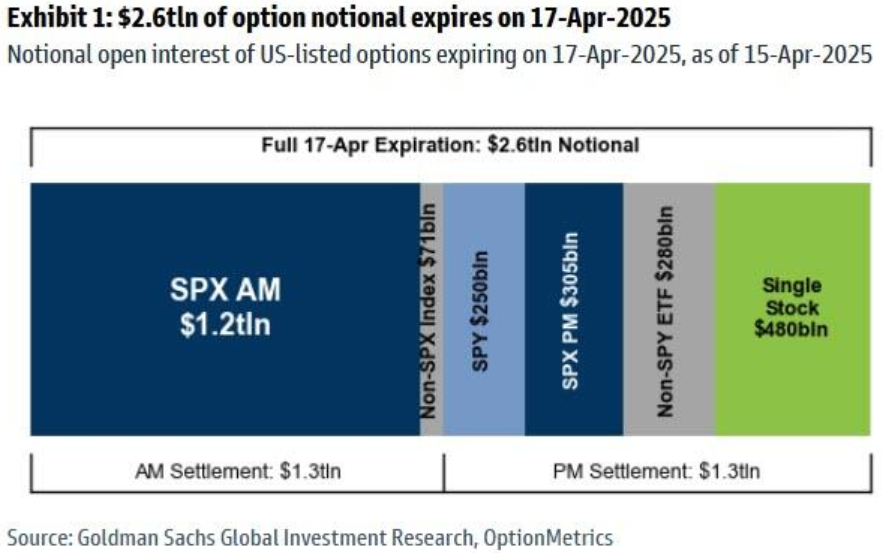 Exhibit 1: $2.6tln of option notional expires on 17-Apr-2025
Notional open interest of US-listed options expiring on 17-Apr-2025, as of 15-Apr-2025

Full 17-Apr Expiration: $2.6tln Notional

SPX AM
$1.2tln

Non-SPX Index $71bln

SPY $250bln

SPX PM $305bln

Non-SPY ETF $280bln

Single
Stock
$480bln

AM Settlement: $1.3tln

PM Settlement: $1.3tln

Source: Goldman Sachs Global Investment Research, OptionMetrics